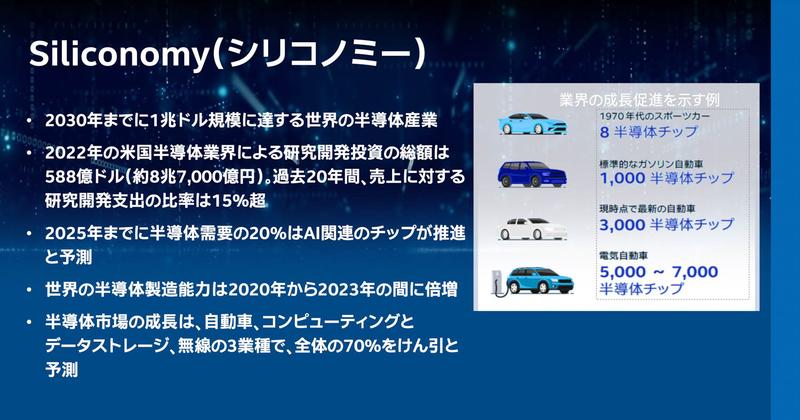 Siliconomy(シリコノミー)

• 2030年までに1兆ドル規模に達する世界の半導体産業

• 2022年の米国半導体業界による研究開発投資の総額は588億ドル(約8兆7,000億円)。過去20年間、売上に対する研究開発支出の比率は15%超

• 2025年までに半導体需要の20%はAI関連のチップが推進と予測

• 世界の半導体製造能力は2020年から2023年の間に倍増

• 半導体市場の成長は、自動車、コンピューティングとデータストレージ、無線の3業種で、全体の70%をけん引と予測

業界の成長促進を示す例

1970年代のスポーツカー
8 半導体チップ

標準的なガソリン自動車
1,000 半導体チップ

現時点で最新の自動車
3,000 半導体チップ

電気自動車
5,000 ~ 7,000 半導体チップ